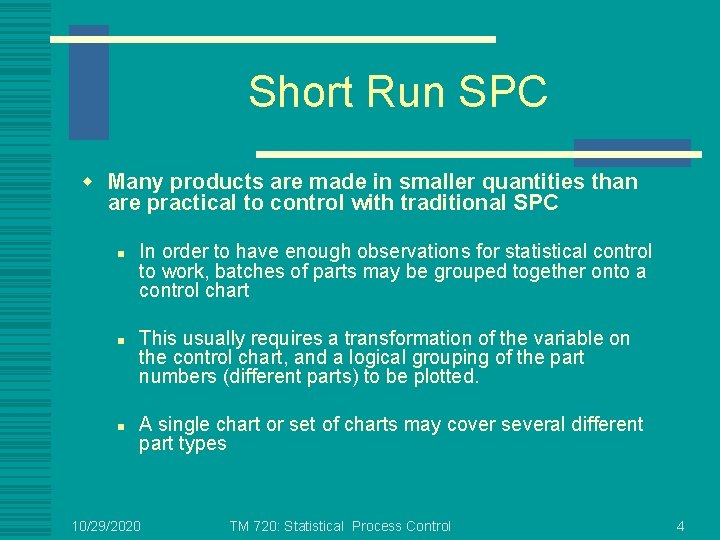 Short Run SPC

Many products are made in smaller quantities than are practical to control with traditional SPC

In order to have enough observations for statistical control to work, batches of parts may be grouped together onto a control chart

This usually requires a transformation of the variable on the control chart, and a logical grouping of the part numbers (different parts) to be plotted.

A single chart or set of charts may cover several different part types

10/29/2020 TM 720: Statistical Process Control 4